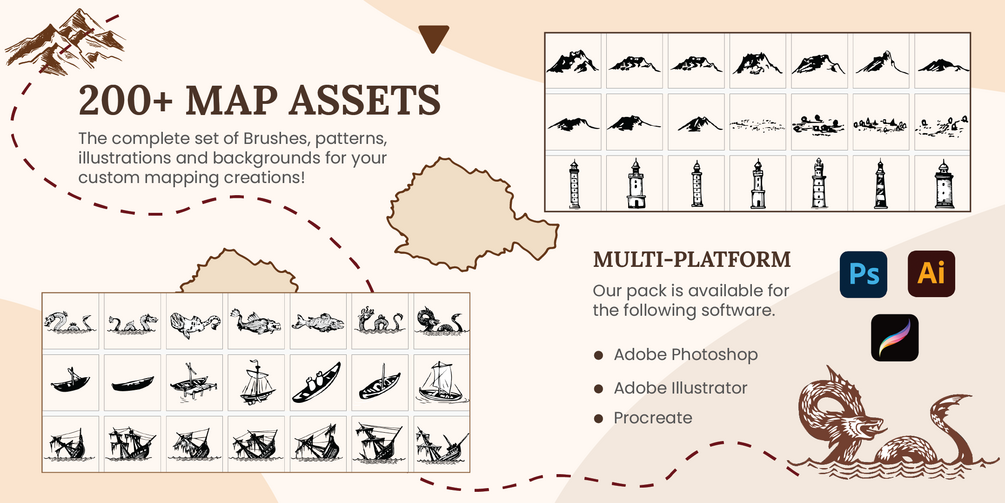 200+ MAP ASSETS

The complete set of Brushes, patterns, illustrations and backgrounds for your custom mapping creations!

MULTI-PLATFORM

Our pack is available for the following software.

Ps

Ai

- Adobe Photoshop
- Adobe Illustrator
- Procreate